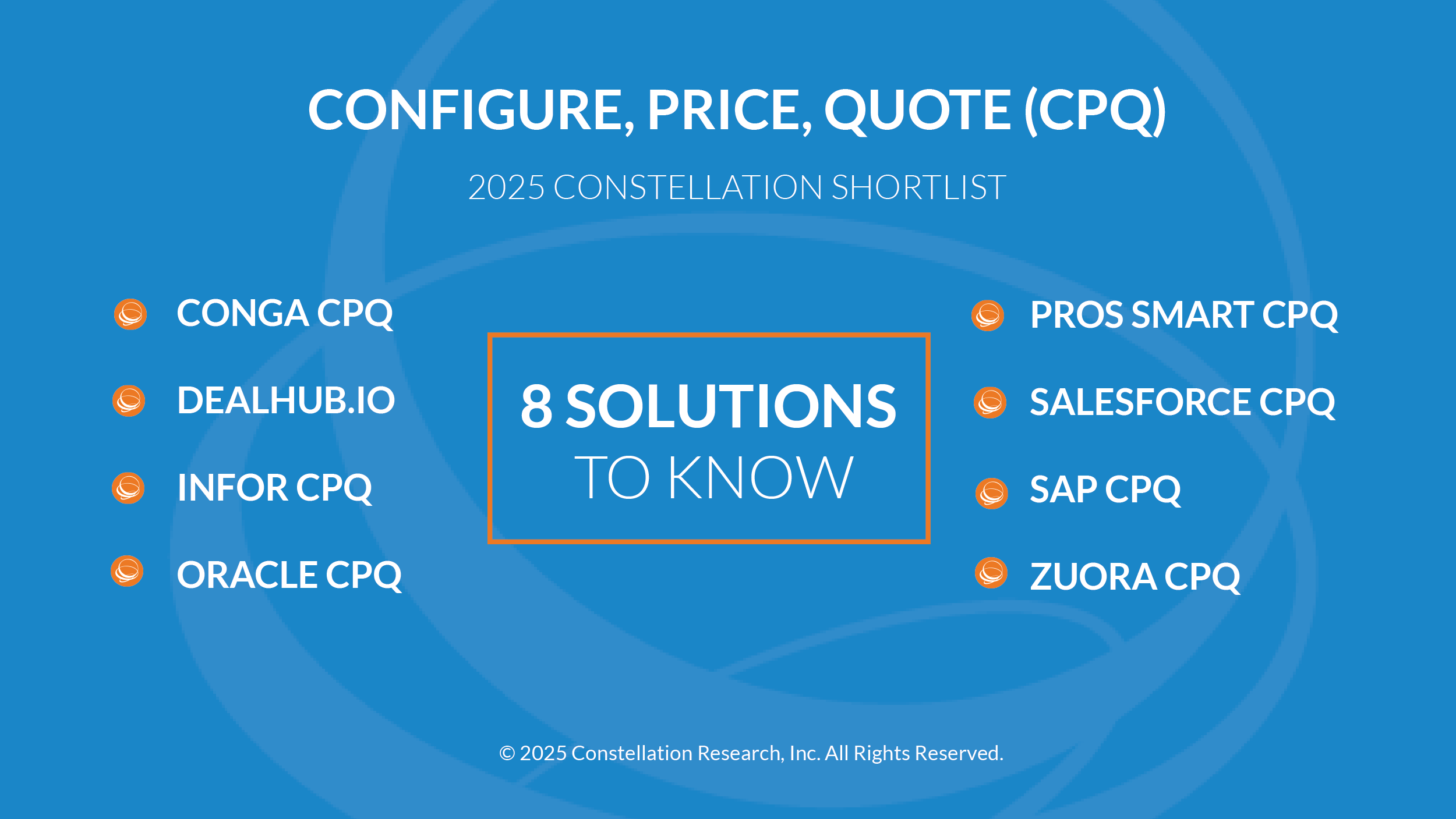 CONFIGURE, PRICE, QUOTE (CPQ)

2025 CONSTELLATION SHORTLIST

CONGA CPQ

DEALHUB.IO

INFOR CPQ

ORACLE CPQ

8 SOLUTIONS
TO KNOW

PROS SMART CPQ

SALESFORCE CPQ

SAP CPQ

ZUORA CPQ

© 2025 Constellation Research, Inc. All Rights Reserved.